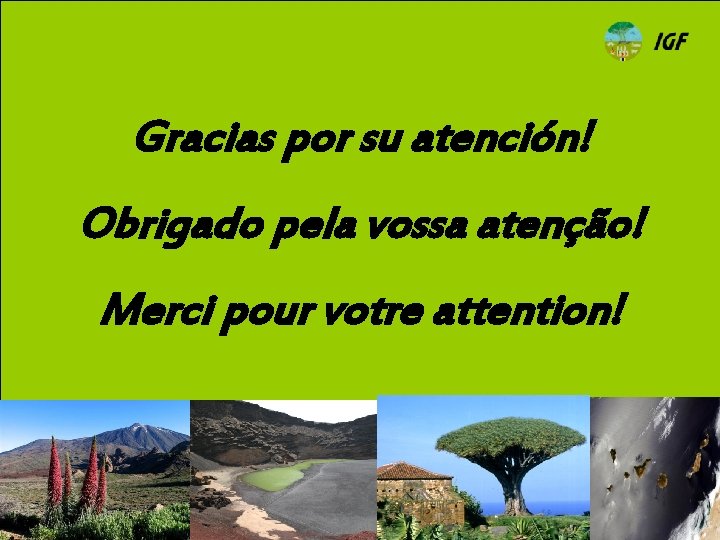 IGF

Gracias por su atención!

Obrigado pela vossa atenção!

Merci pour votre attention!